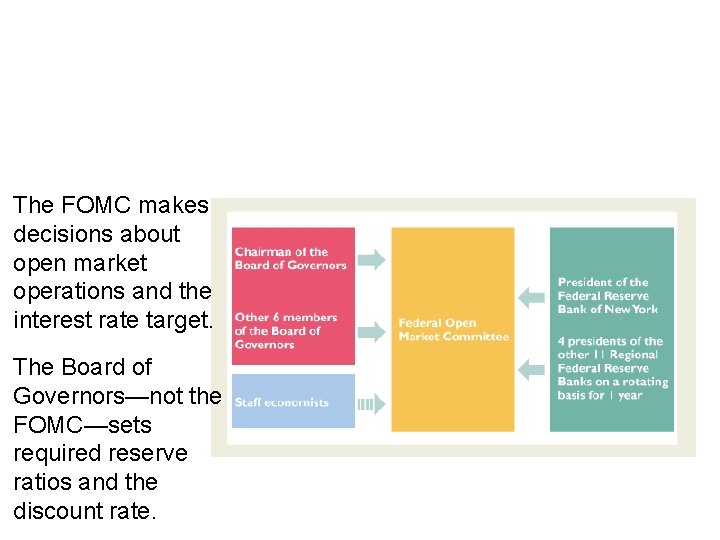 The FOMC makes decisions about open market operations and the interest rate target.

The Board of Governors—not the FOMC—sets required reserve ratios and the discount rate.

Chairman of the Board of Governors

Other 6 members of the Board of Governors

Staff economists

Federal Open Market Committee

President of the Federal Reserve Bank of New York

4 presidents of the other 11 Regional Federal Reserve Banks on a rotating basis for 1 year